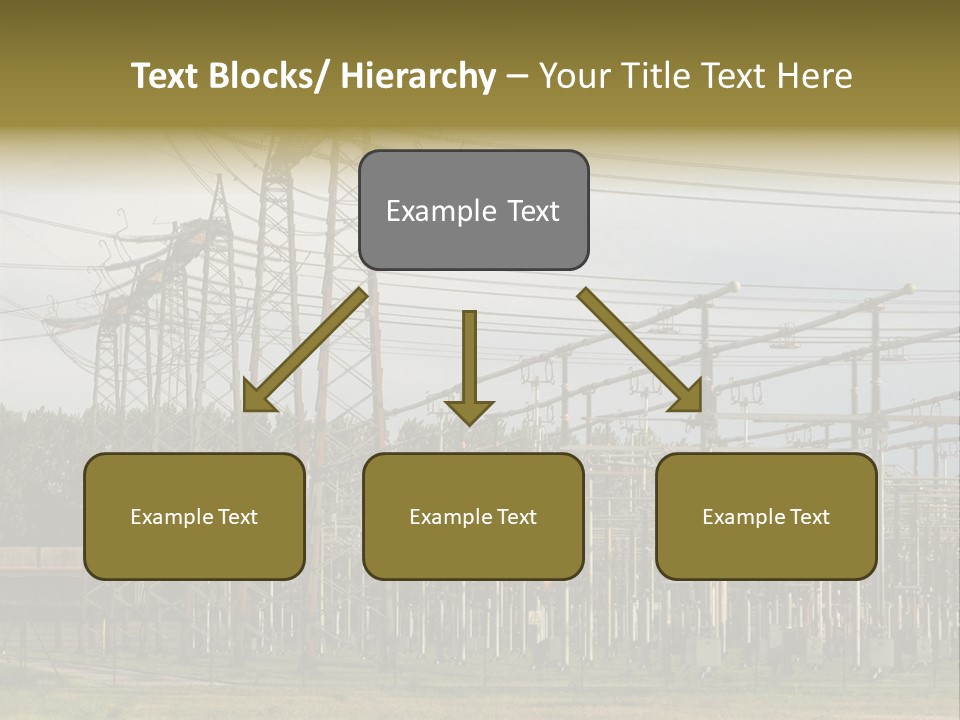 Text Blocks/ Hierarchy – Your Title Text Here

Example Text

Example Text

Example Text

Example Text